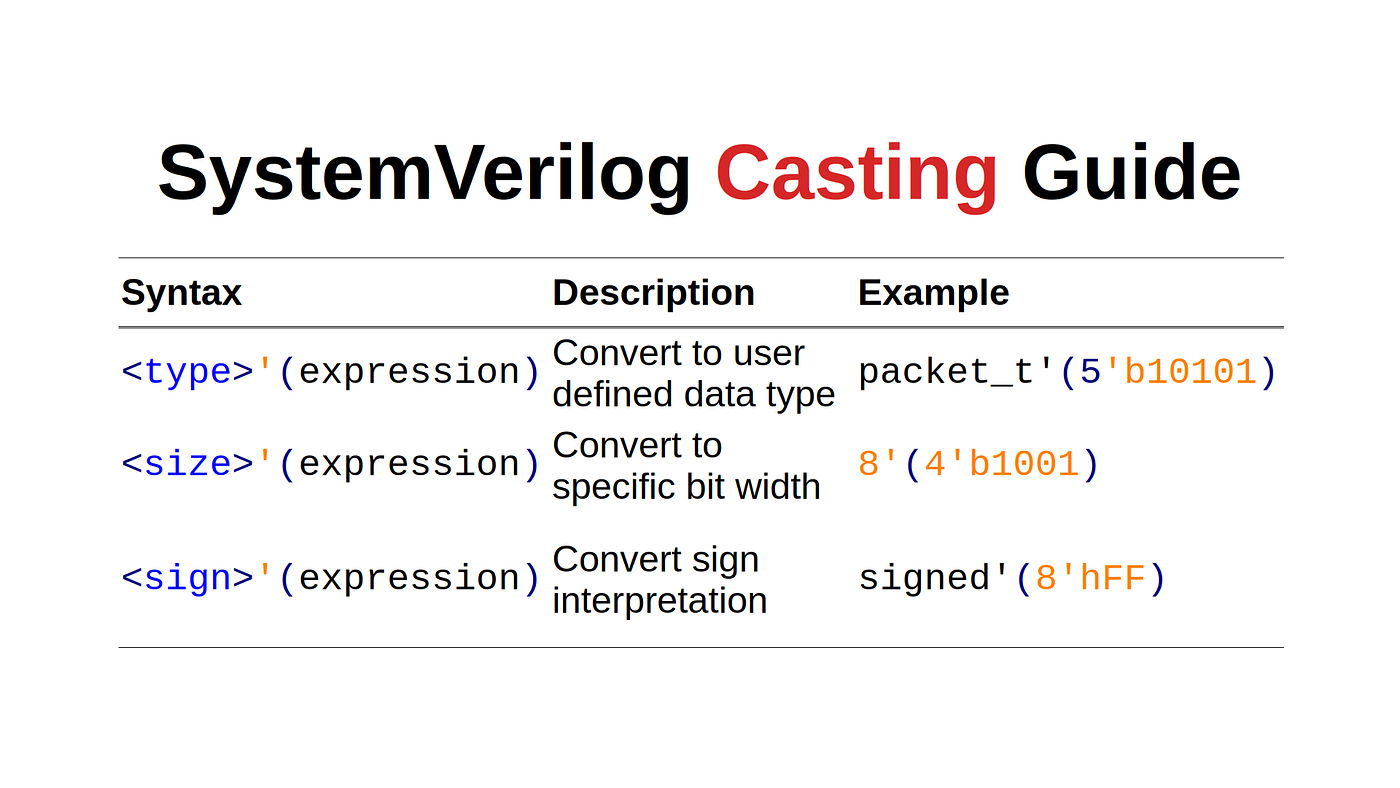 SystemVerilog Casting Guide

| Syntax | Description | Example |
|---|---|---|
| <type>'(expression) | Convert to user defined data type | packet_t'(5'b10101) |
| <size>'(expression) | Convert to specific bit width | 8'(4'b1001) |
| <sign>'(expression) | Convert sign interpretation | signed'(8'hFF) |